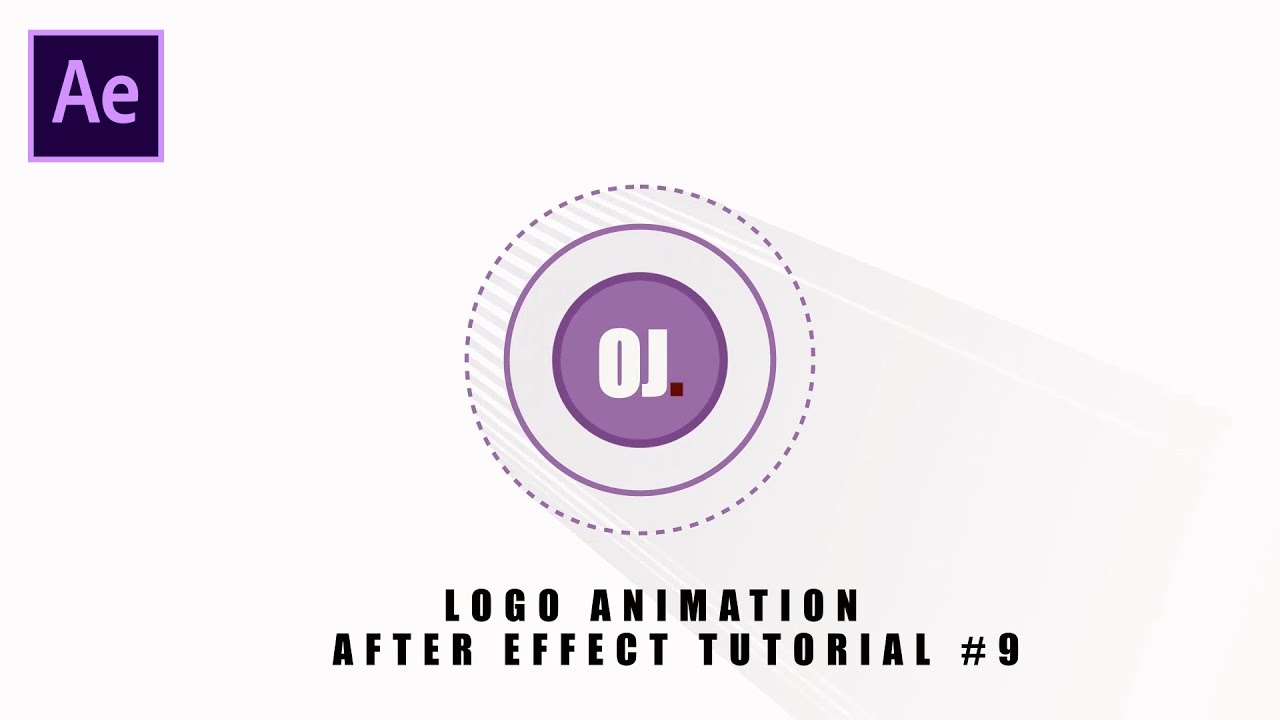 Ae

OJ.

LOGO ANIMATION
AFTER EFFECT TUTORIAL #9